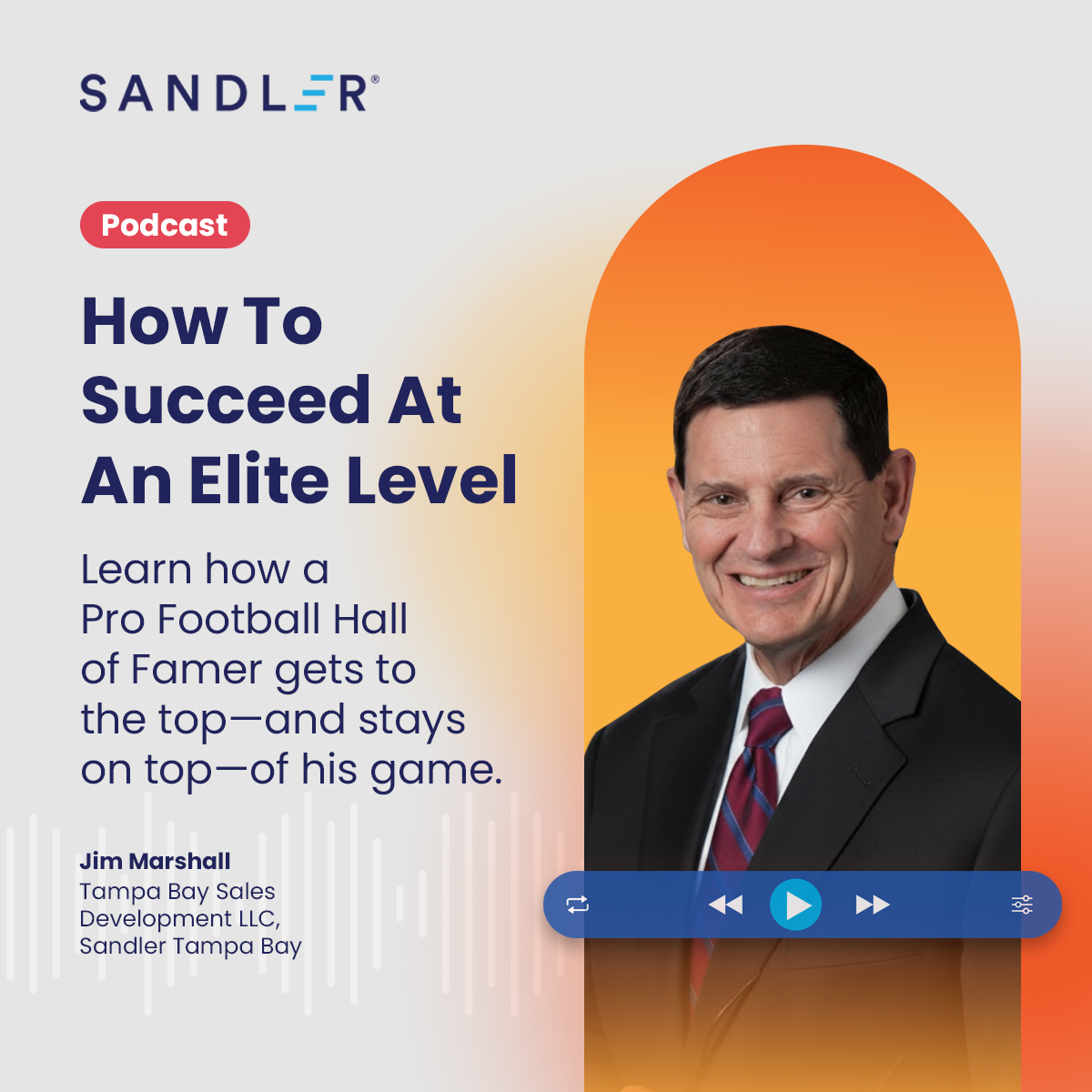 SANDLER®

Podcast

How To Succeed At An Elite Level

Learn how a Pro Football Hall of Famer gets to the top—and stays on top—of his game.

Jim Marshall
Tampa Bay Sales Development LLC, Sandler Tampa Bay